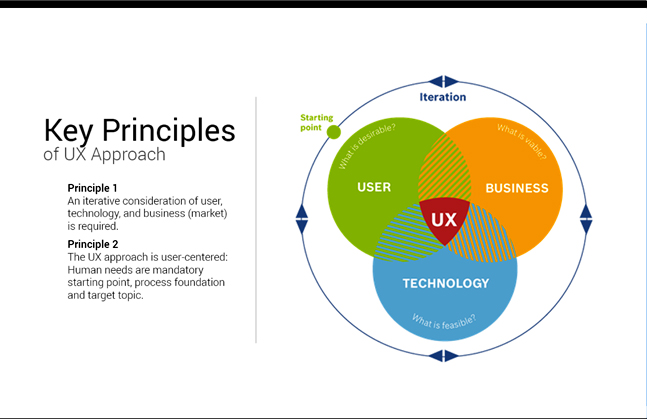 Key Principles
of UX Approach

Principle 1
An iterative consideration of user, technology, and business (market) is required.

Principle 2
The UX approach is user-centered: Human needs are mandatory starting point, process foundation and target topic.

Iteration

Starting point

What is desirable?

USER

What is viable?

BUSINESS

UX

TECHNOLOGY

What is feasible?